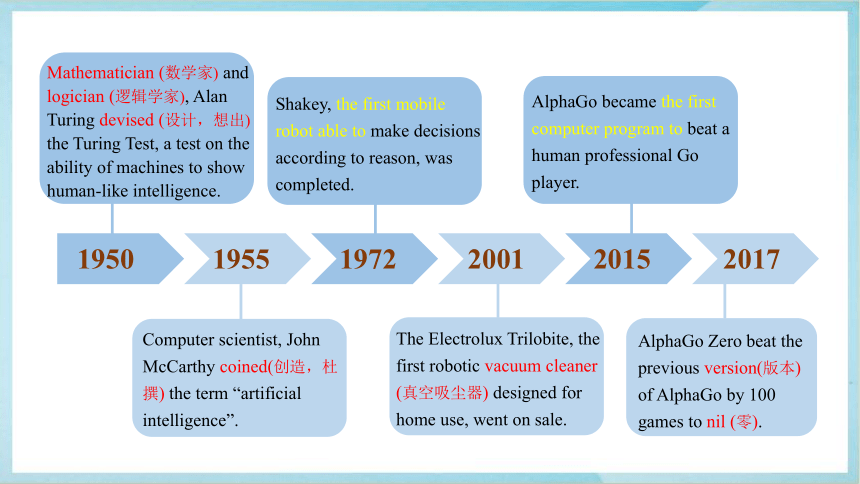 Mathematician (数学家) and logician (逻辑学家), Alan Turing devised (设计，想出) the Turing Test, a test on the ability of machines to show human-like intelligence.

Shakey, the first mobile robot able to make decisions according to reason, was completed.

AlphaGo became the first computer program to beat a human professional Go player.

1950

1955

1972

2001

2015

2017

Computer scientist, John McCarthy coined(创造，杜撰) the term “artificial intelligence”.

The Electrolux Trilobite, the first robotic vacuum cleaner (真空吸尘器) designed for home use, went on sale.

AlphaGo Zero beat the previous version(版本) of AlphaGo by 100 games to nil (零).